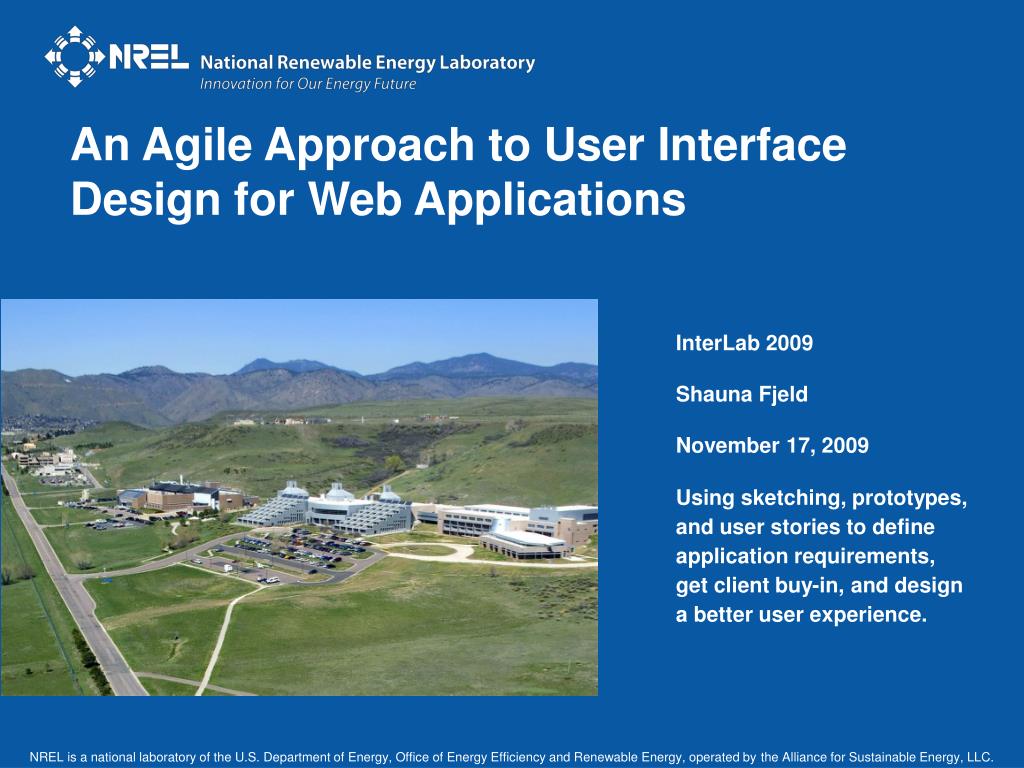 NREL National Renewable Energy Laboratory
Innovation for Our Energy Future

An Agile Approach to User Interface Design for Web Applications

InterLab 2009

Shauna Fjeld

November 17, 2009

Using sketching, prototypes, and user stories to define application requirements, get client buy-in, and design a better user experience.

NREL is a national laboratory of the U.S. Department of Energy, Office of Energy Efficiency and Renewable Energy, operated by the Alliance for Sustainable Energy, LLC.